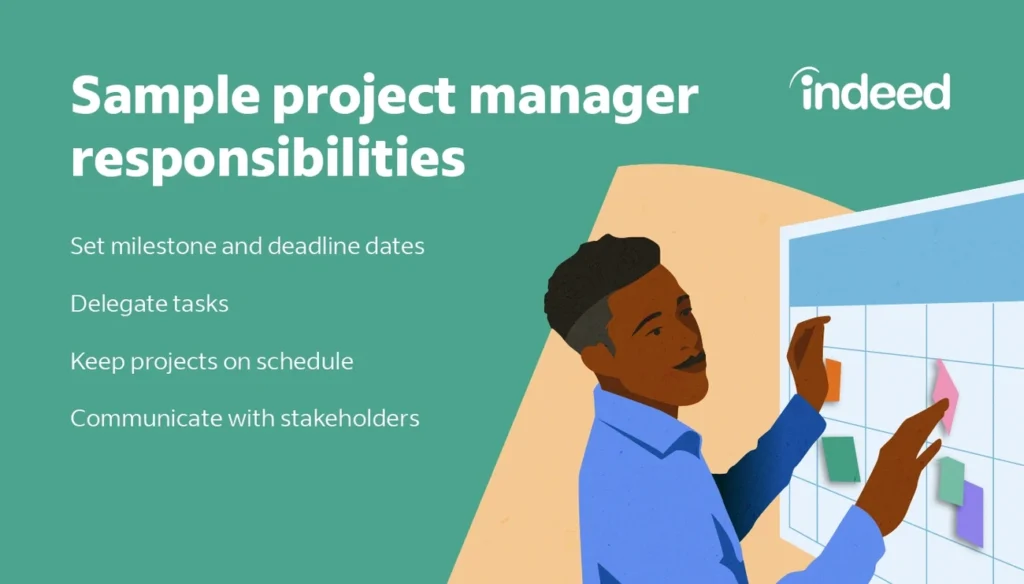 Sample project manager responsibilities

indeed

Set milestone and deadline dates

Delegate tasks

Keep projects on schedule

Communicate with stakeholders